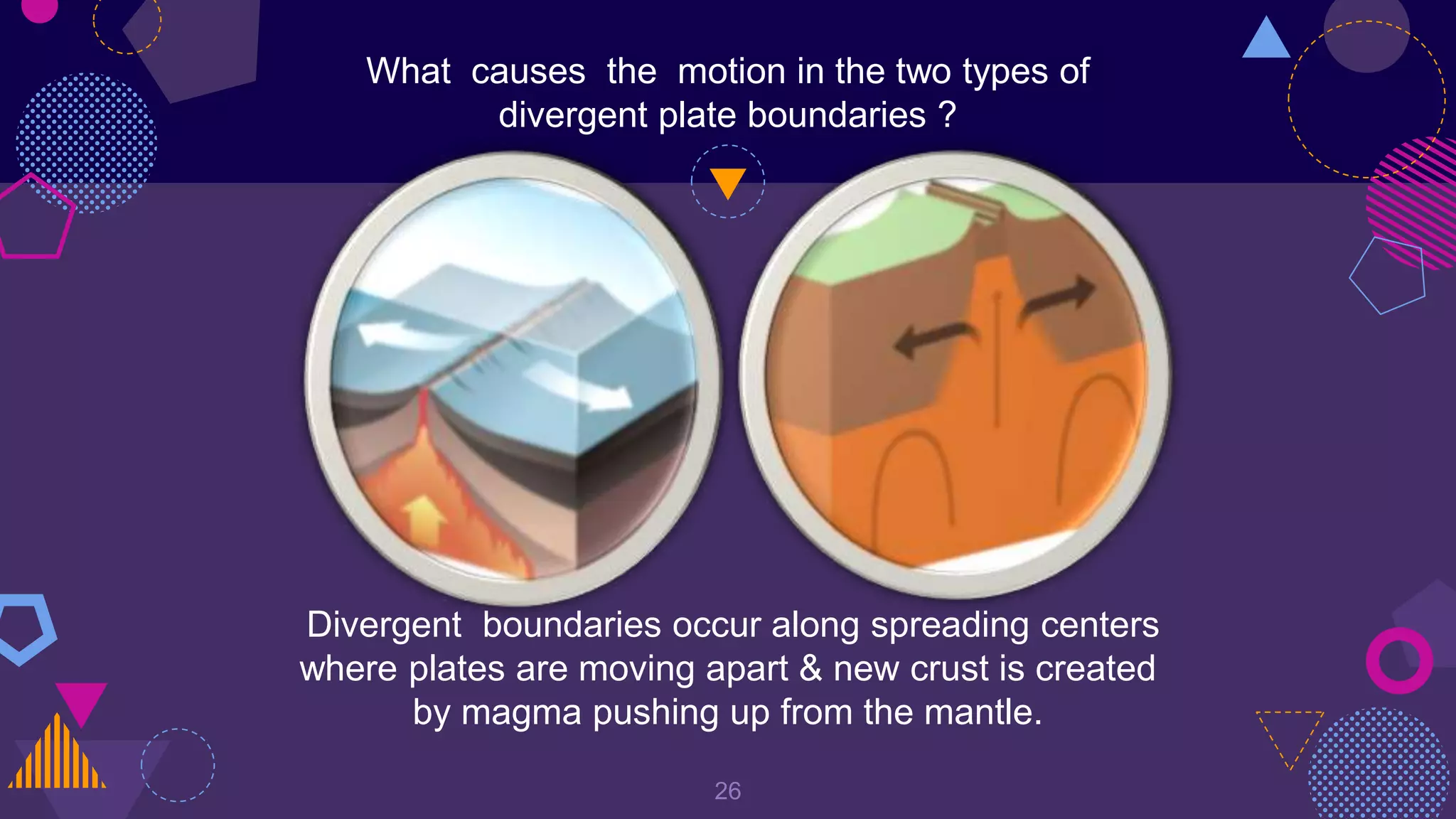 What causes the motion in the two types of divergent plate boundaries ?

Divergent boundaries occur along spreading centers where plates are moving apart & new crust is created by magma pushing up from the mantle.

26